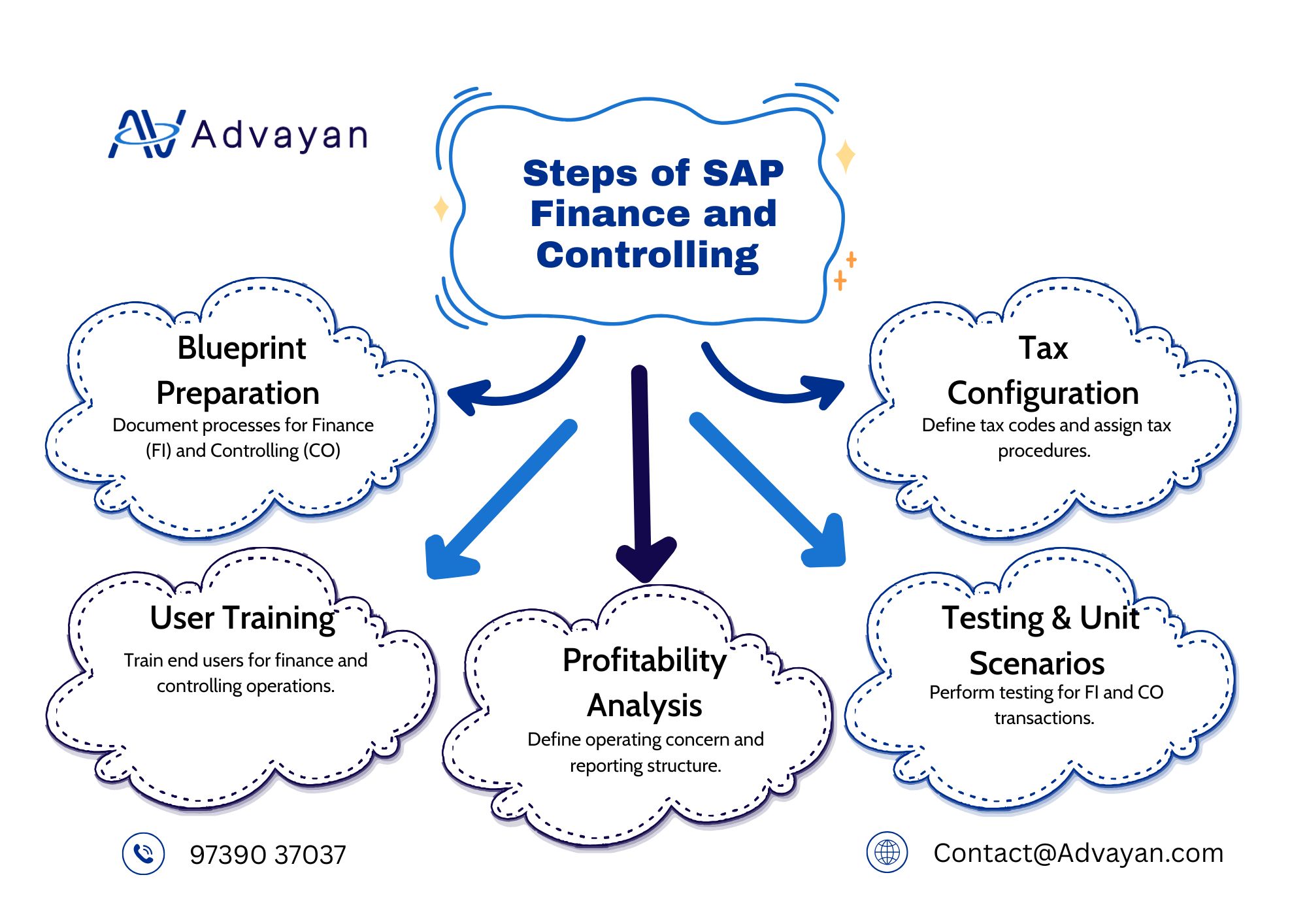 Advayan

Steps of SAP Finance and Controlling

Blueprint Preparation
Document processes for Finance (FI) and Controlling (CO)

Tax Configuration
Define tax codes and assign tax procedures.

User Training
Train end users for finance and controlling operations.

Profitability Analysis
Define operating concern and reporting structure.

Testing & Unit Scenarios
Perform testing for FI and CO transactions.

97390 37037

Contact@Advayan.com